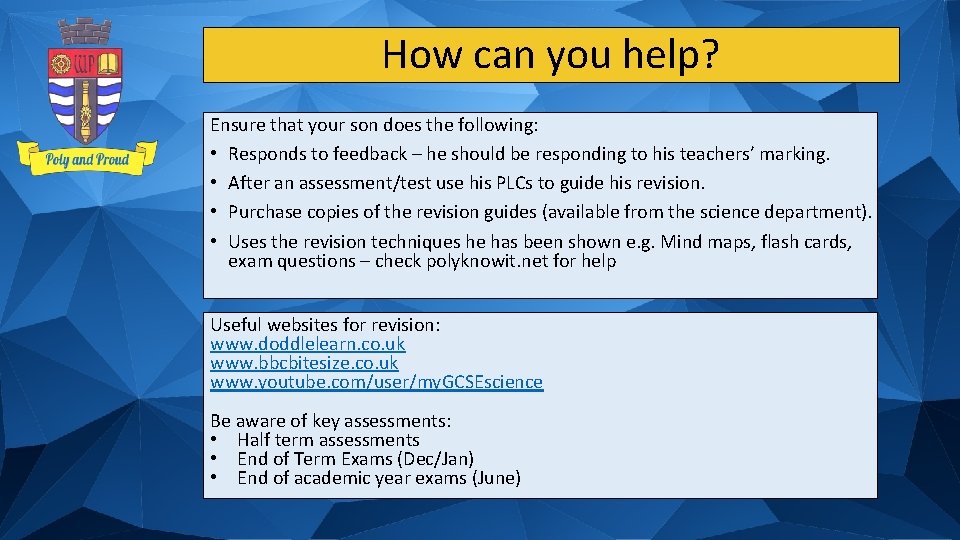 Poly and Proud

How can you help?

Ensure that your son does the following:
• Responds to feedback – he should be responding to his teachers' marking.
• After an assessment/test use his PLCs to guide his revision.
• Purchase copies of the revision guides (available from the science department).
• Uses the revision techniques he has been shown e.g. Mind maps, flash cards, exam questions – check polyknowit.net for help

Useful websites for revision:
www.doddlelearn.co.uk
www.bbcbitesize.co.uk
www.youtube.com/user/myGCSEscience

Be aware of key assessments:
• Half term assessments
• End of Term Exams (Dec/Jan)
• End of academic year exams (June)